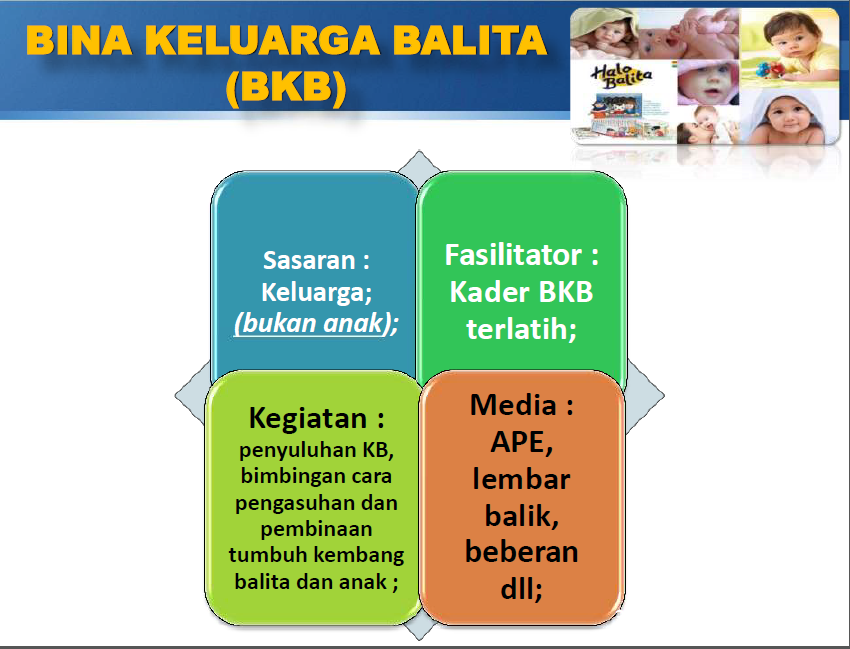 BINA KELUARGA BALITA (BKB)

Halo Balita

Sasaran : Keluarga; (bukan anak);

Fasilitator : Kader BKB terlatih;

Kegiatan : penyuluhan KB, bimbingan cara pengasuhan dan pembinaan tumbuh kembang balita dan anak ;

Media : APE, lembar balik, beberan dll;